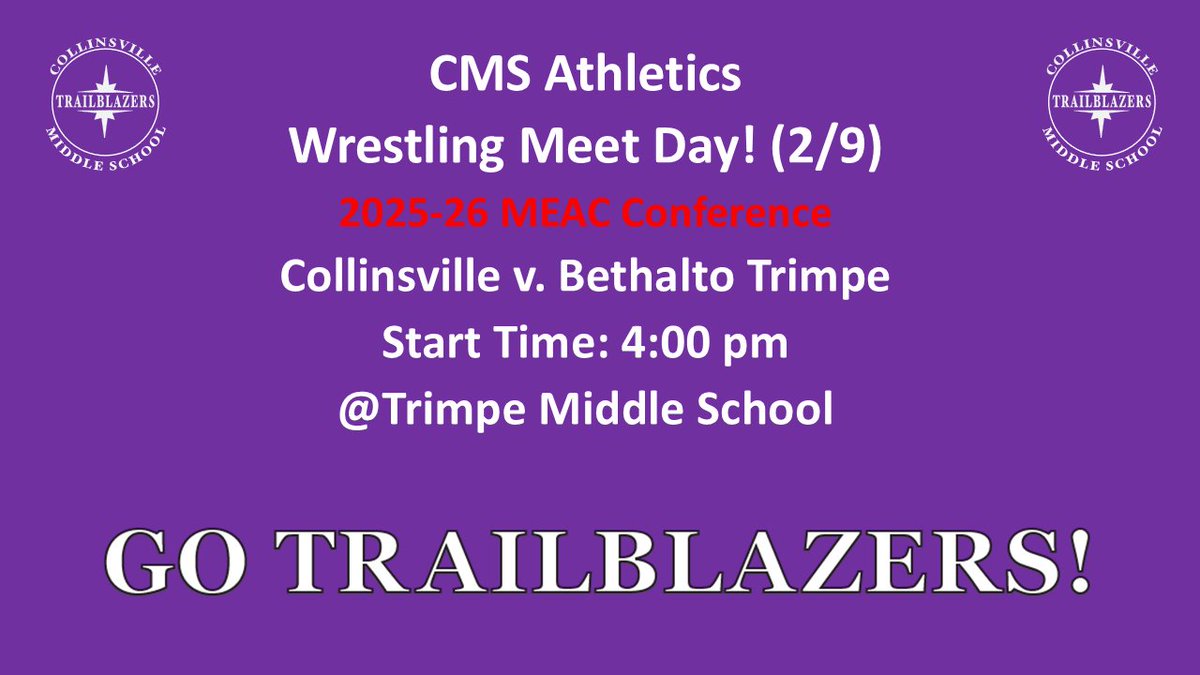 COLLINSVILLE TRAILBLAZERS MIDDLE SCHOOL

CMS Athletics
Wrestling Meet Day! (2/9)
2025-26 MEAC Conference
Collinsville v. Bethalto Trimpe
Start Time: 4:00 pm
@Trimpe Middle School

COLLINSVILLE TRAILBLAZERS MIDDLE SCHOOL

GO TRAILBLAZERS!